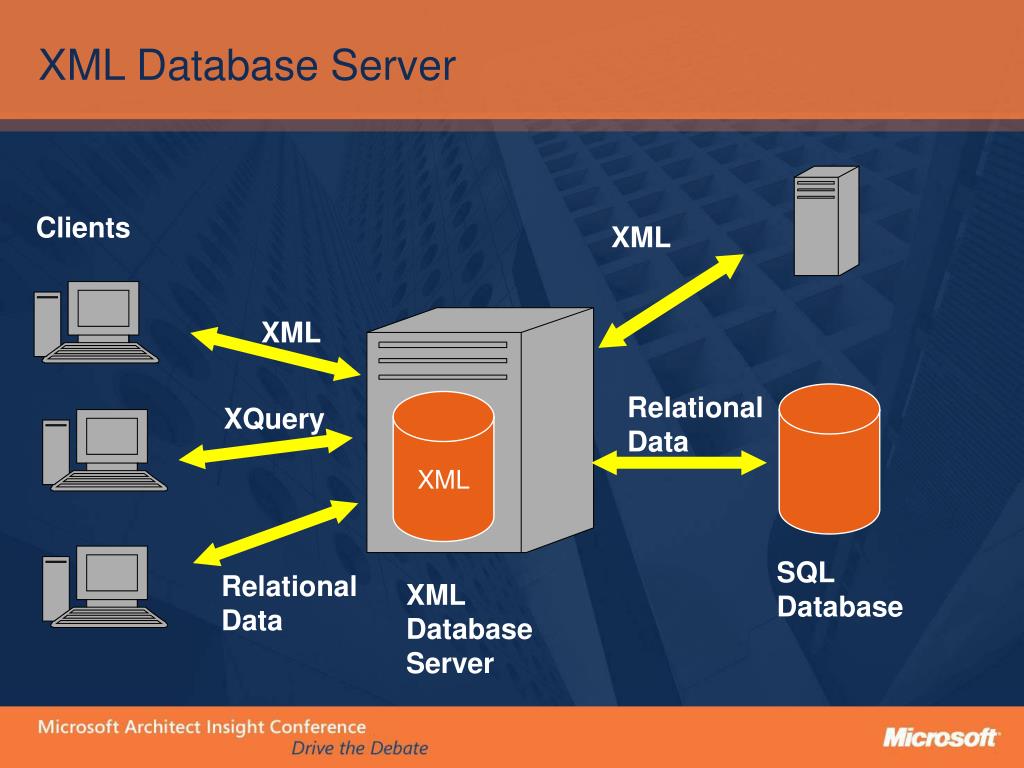 XML Database Server

Clients

XML

XML

XQuery

Relational Data

XML

Relational Data

XML Database Server

SQL Database

Microsoft Architect Insight Conference
Drive the Debate

Microsoft